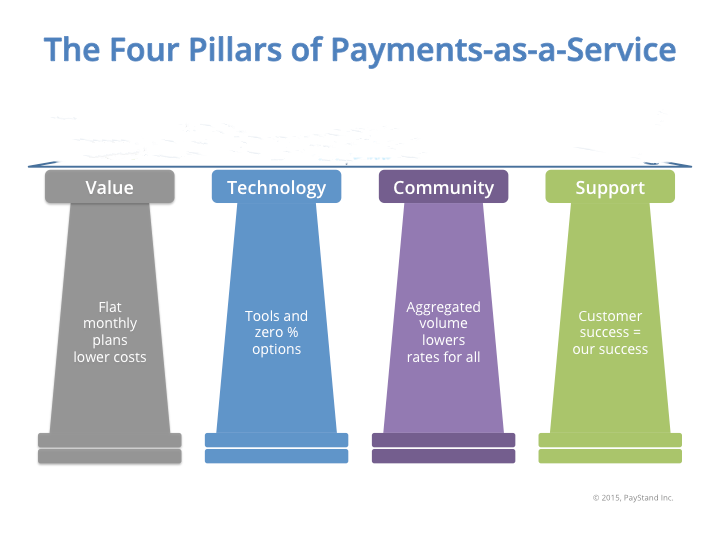 The Four Pillars of Payments-as-a-Service

Value

Flat monthly plans lower costs

Technology

Tools and zero % options

Community

Aggregated volume lowers rates for all

Support

Customer success = our success

© 2015, PayStand Inc.